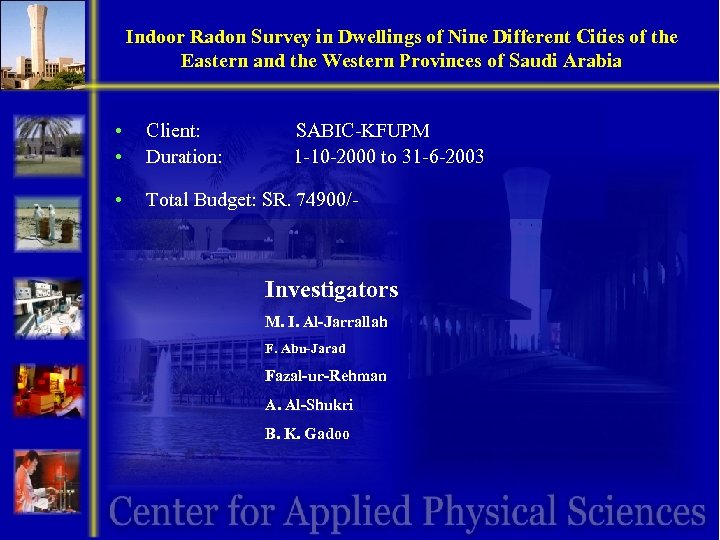 Indoor Radon Survey in Dwellings of Nine Different Cities of the Eastern and the Western Provinces of Saudi Arabia

• Client: SABIC-KFUPM
• Duration: 1-10-2000 to 31-6-2003

• Total Budget: SR. 74900/-

Investigators
M. I. Al-Jarrallah
F. Abu-Jarad
Fazal-ur-Rehman
A. Al-Shukri
B. K. Gadoo

Center for Applied Physical Sciences